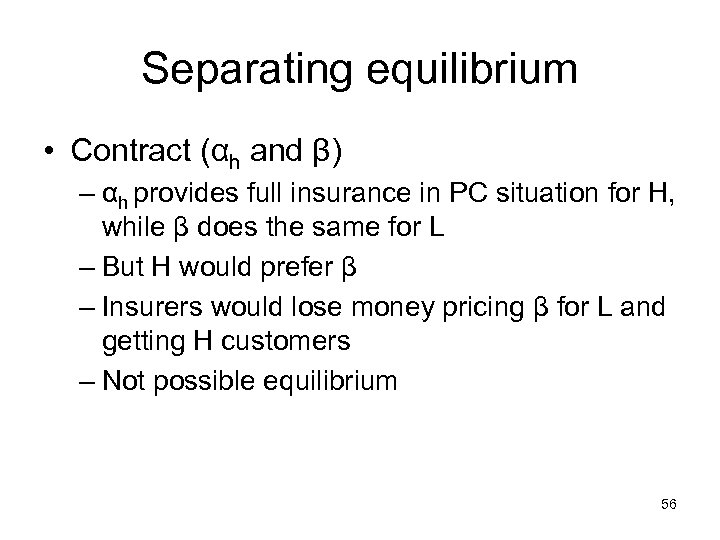 Separating equilibrium

• Contract ($\alpha_h$ and $\beta$)

– $\alpha_h$ provides full insurance in PC situation for H, while $\beta$ does the same for L

– But H would prefer $\beta$

– Insurers would lose money pricing $\beta$ for L and getting H customers

– Not possible equilibrium

56